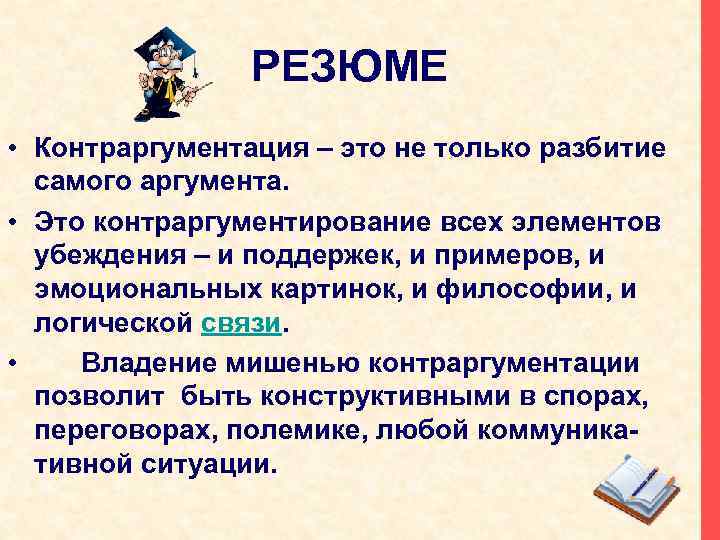 РЕЗЮМЕ

• Контраргументация – это не только разбитие самого аргумента.

• Это контраргументирование всех элементов убеждения – и поддержек, и примеров, и эмоциональных картинок, и философии, и логической связи.

• Владение мишенью контраргументации позволит быть конструктивными в спорах, переговорах, полемике, любой коммуникативной ситуации.